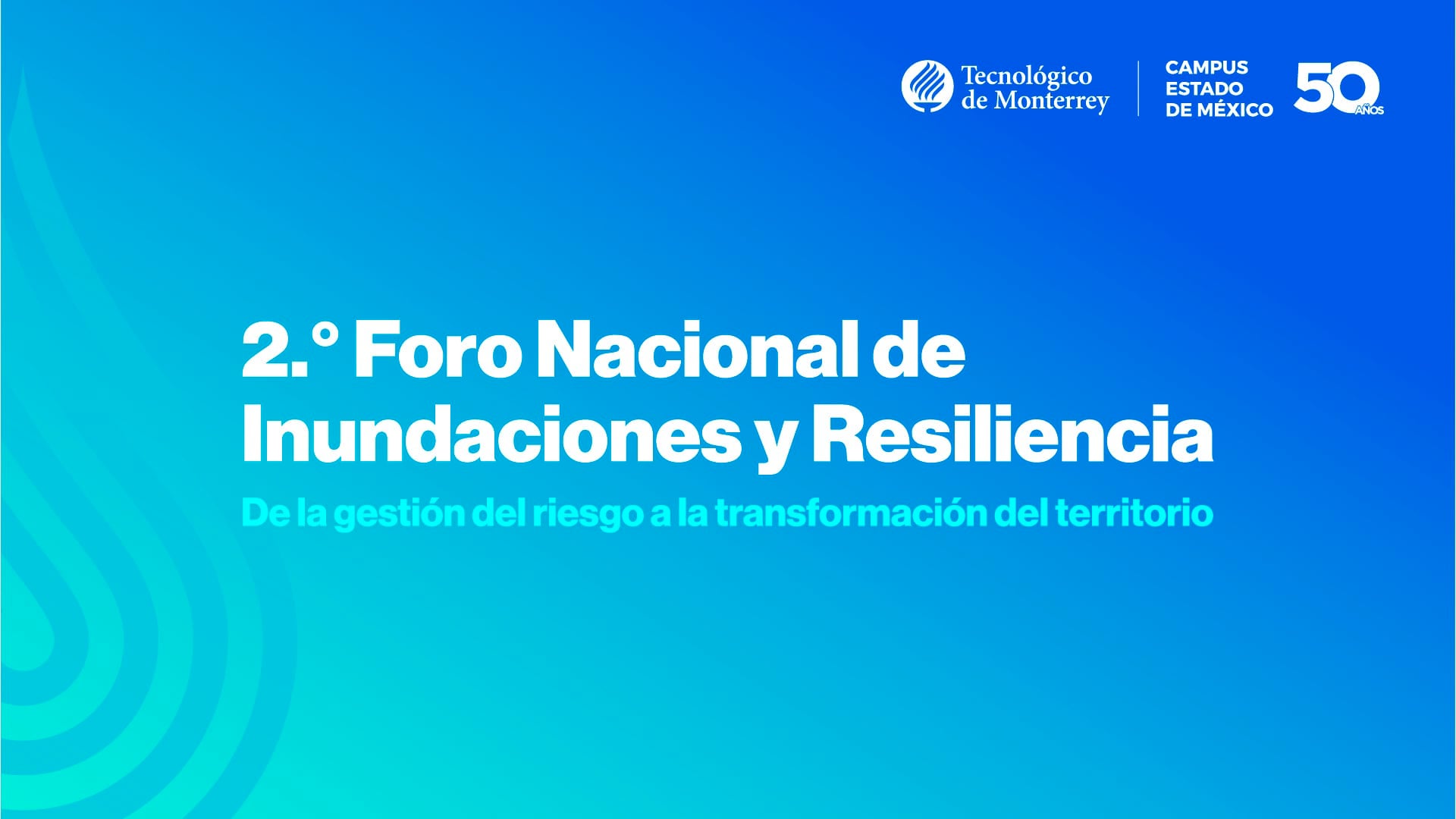 Tecnológico de Monterrey

CAMPUS ESTADO DE MÉXICO

50 AÑOS

2.° Foro Nacional de Inundaciones y Resiliencia

De la gestión del riesgo a la transformación del territorio